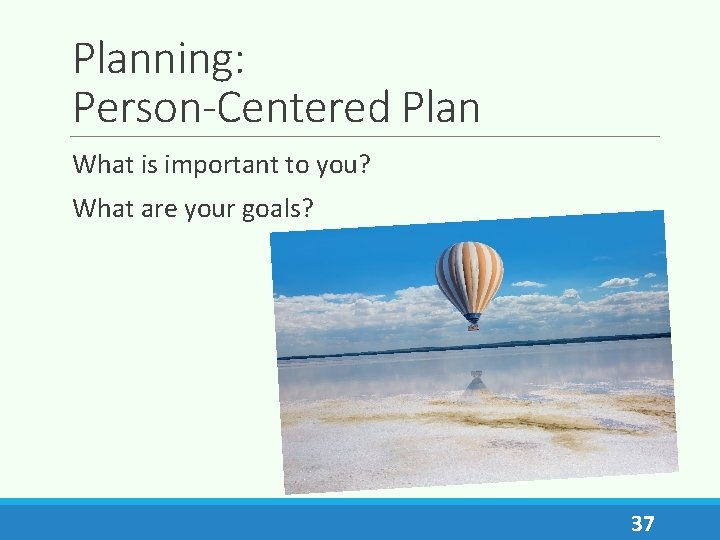 Planning:
Person-Centered Plan

What is important to you?

What are your goals?

37